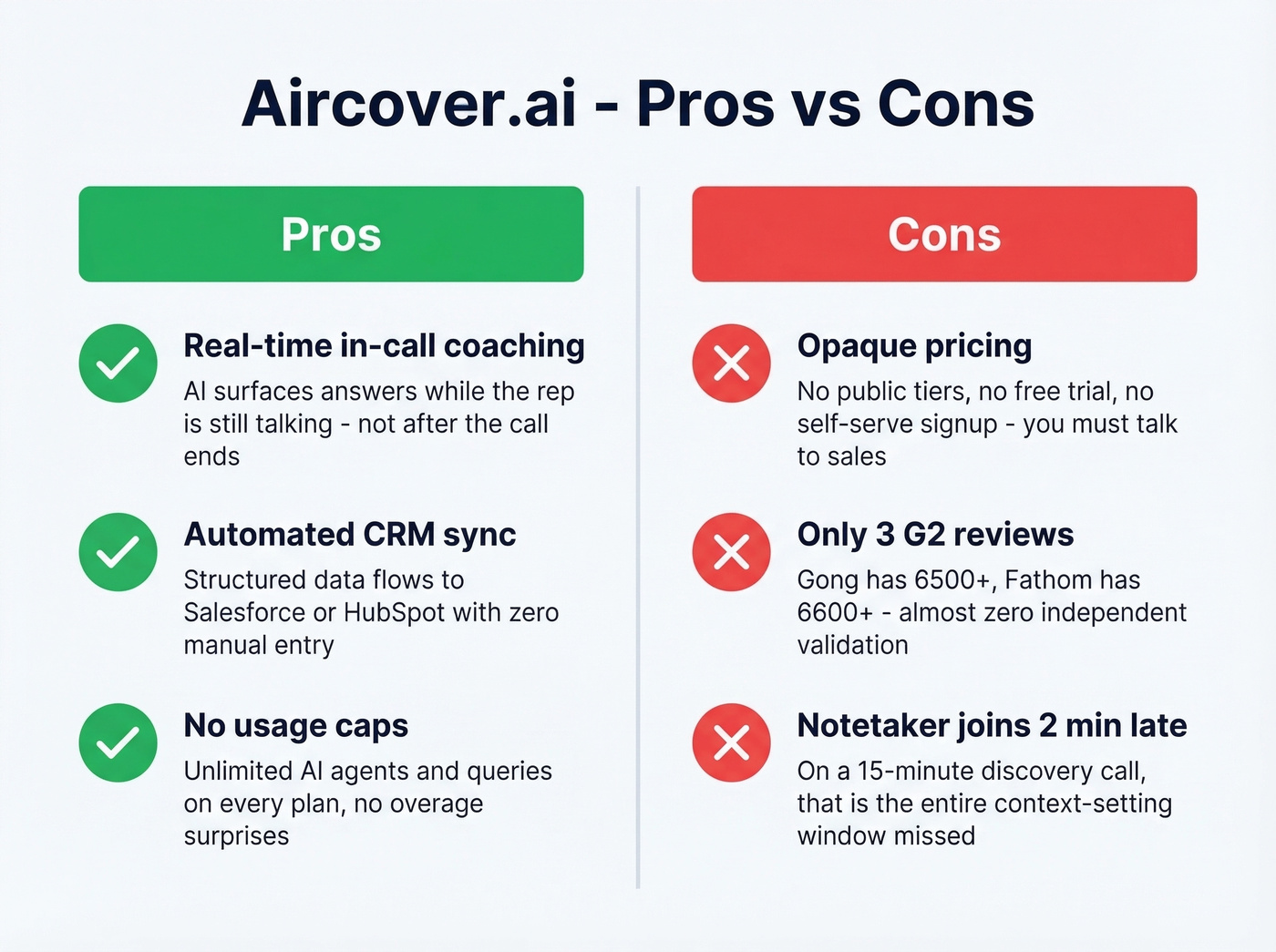 Aircover.ai - Pros vs Cons

Pros

Real-time in-call coaching
AI surfaces answers while the rep is still talking - not after the call ends

Automated CRM sync
Structured data flows to Salesforce or HubSpot with zero manual entry

No usage caps
Unlimited AI agents and queries on every plan, no overage surprises

Cons

Opaque pricing
No public tiers, no free trial, no self-serve signup - you must talk to sales

Only 3 G2 reviews
Gong has 6500+, Fathom has 6600+ - almost zero independent validation

Notetaker joins 2 min late
On a 15-minute discovery call, that is the entire context-setting window missed